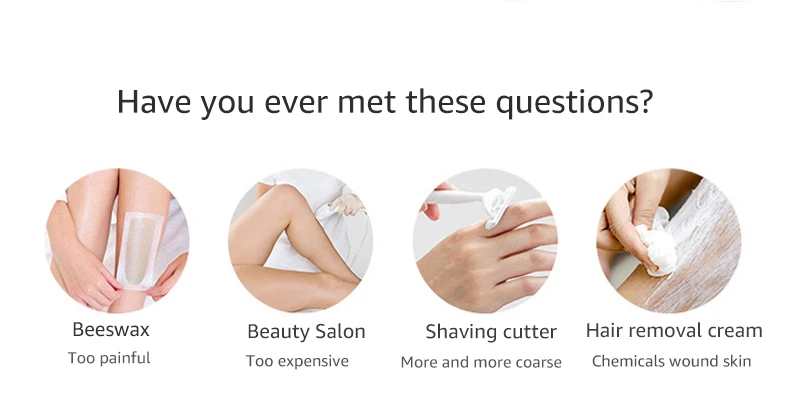 Have you ever met these questions?

Beeswax
Too painful

Beauty Salon
Too expensive

Shaving cutter
More and more coarse

Hair removal cream
Chemicals wound skin